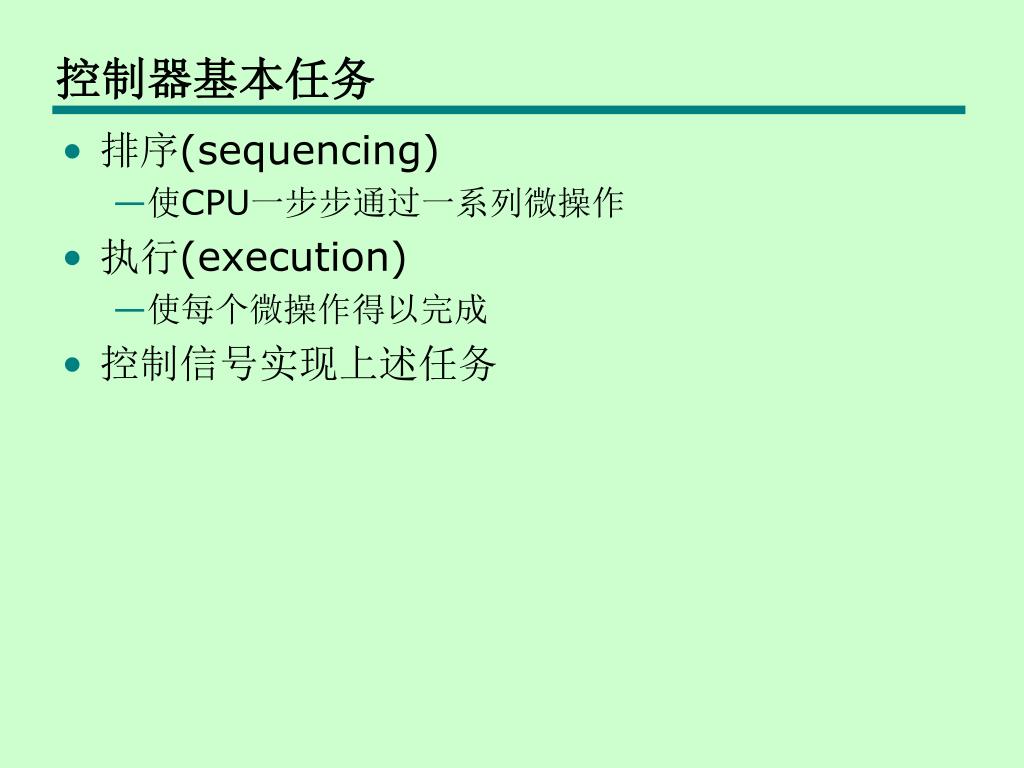 控制器基本任务

• 排序(sequencing)
—使CPU一步步通过一系列微操作
• 执行(execution)
—使每个微操作得以完成
• 控制信号实现上述任务